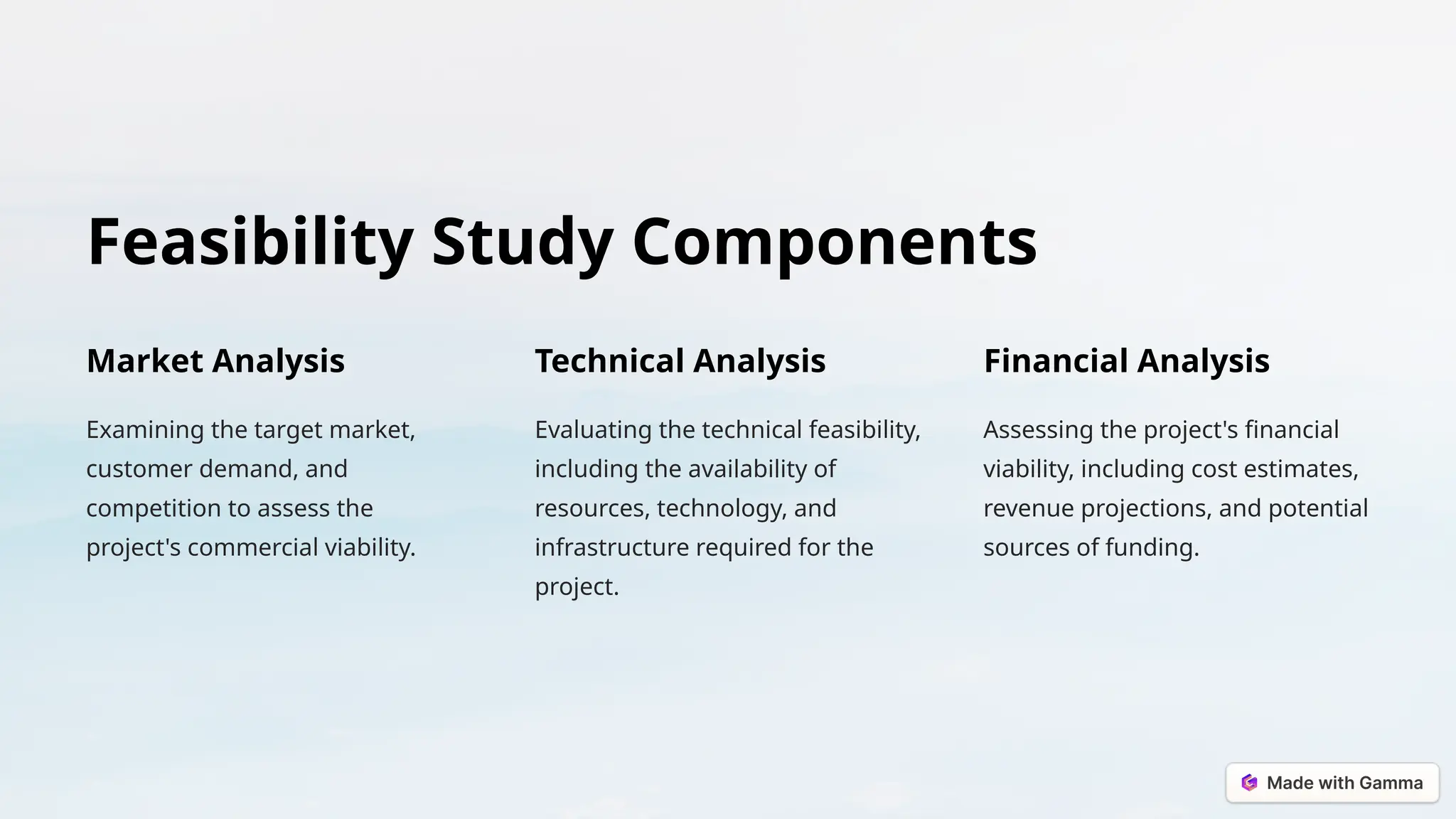 Feasibility Study Components

Market Analysis

Examining the target market, customer demand, and competition to assess the project's commercial viability.

Technical Analysis

Evaluating the technical feasibility, including the availability of resources, technology, and infrastructure required for the project.

Financial Analysis

Assessing the project's financial viability, including cost estimates, revenue projections, and potential sources of funding.

Made with Gamma